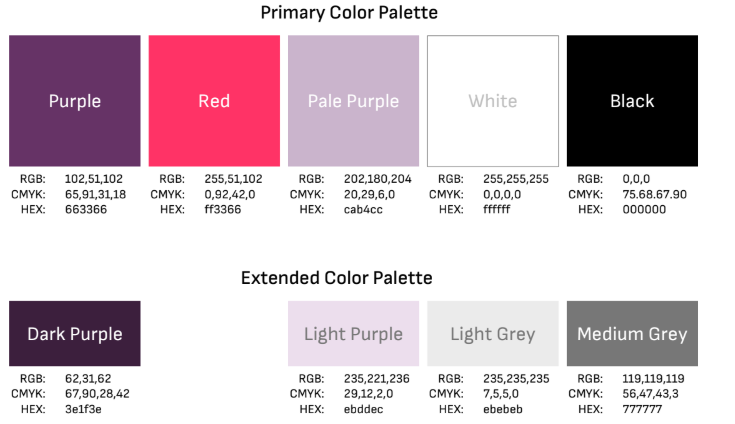 Primary Color Palette

Purple
RGB: 102,51,102
CMYK: 65,91,31,18
HEX: 663366

Red
RGB: 255,51,102
CMYK: 0,92,42,0
HEX: ff3366

Pale Purple
RGB: 202,180,204
CMYK: 20,29,6,0
HEX: cab4cc

White
RGB: 255,255,255
CMYK: 0,0,0,0
HEX: ffffff

Black
RGB: 0,0,0
CMYK: 75.68.67.90
HEX: 000000

Extended Color Palette

Dark Purple
RGB: 62,31,62
CMYK: 67,90,28,42
HEX: 3e1f3e

Light Purple
RGB: 235,221,236
CMYK: 29,12,2,0
HEX: ebddec

Light Grey
RGB: 235,235,235
CMYK: 7,5,5,0
HEX: ebebeb

Medium Grey
RGB: 119,119,119
CMYK: 56,47,43,3
HEX: 777777